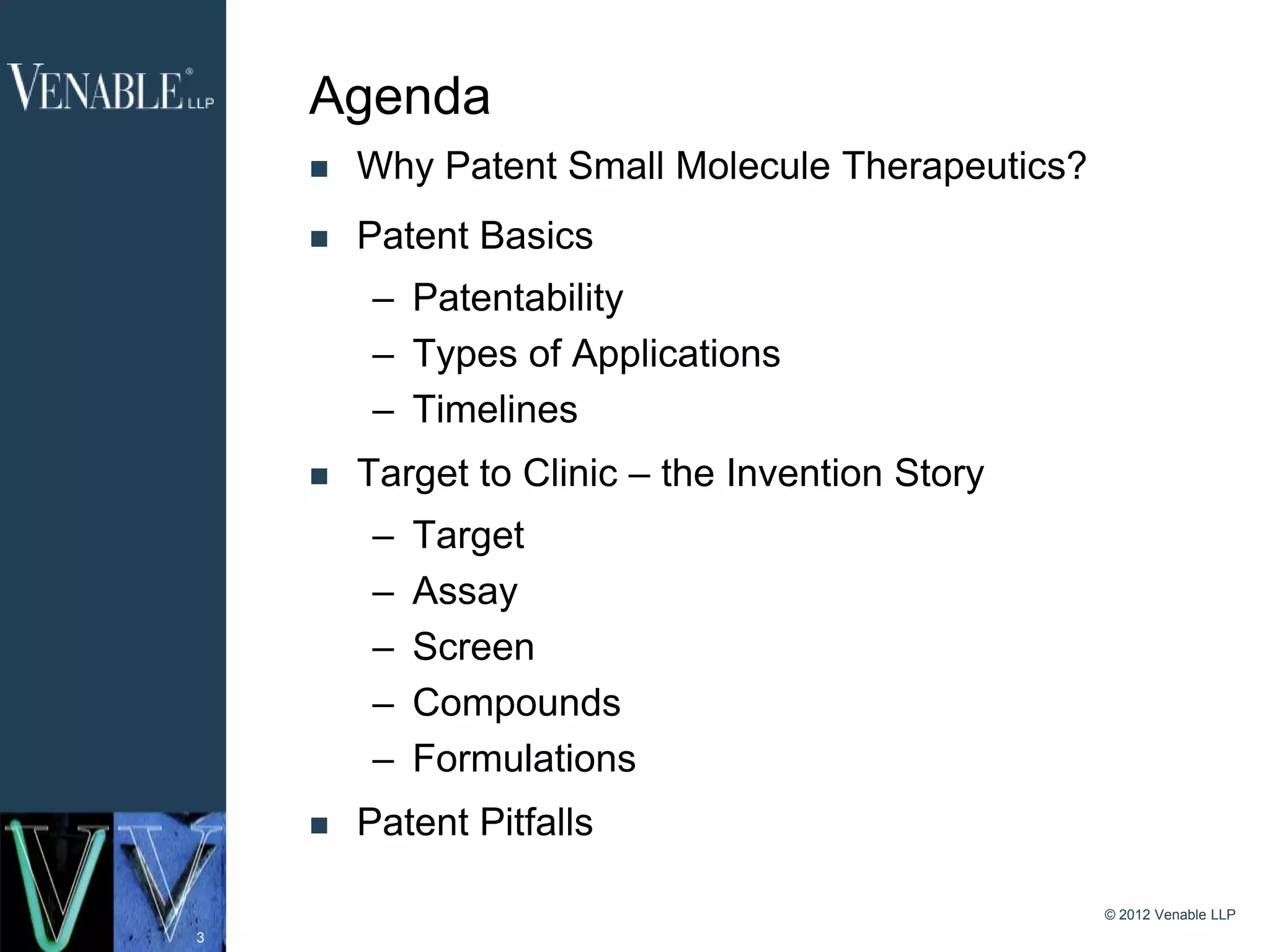 VENABLE® LLP

Agenda

■ Why Patent Small Molecule Therapeutics?

■ Patent Basics

– Patentability

– Types of Applications

– Timelines

■ Target to Clinic – the Invention Story

– Target

– Assay

– Screen

– Compounds

– Formulations

■ Patent Pitfalls

3

© 2012 Venable LLP